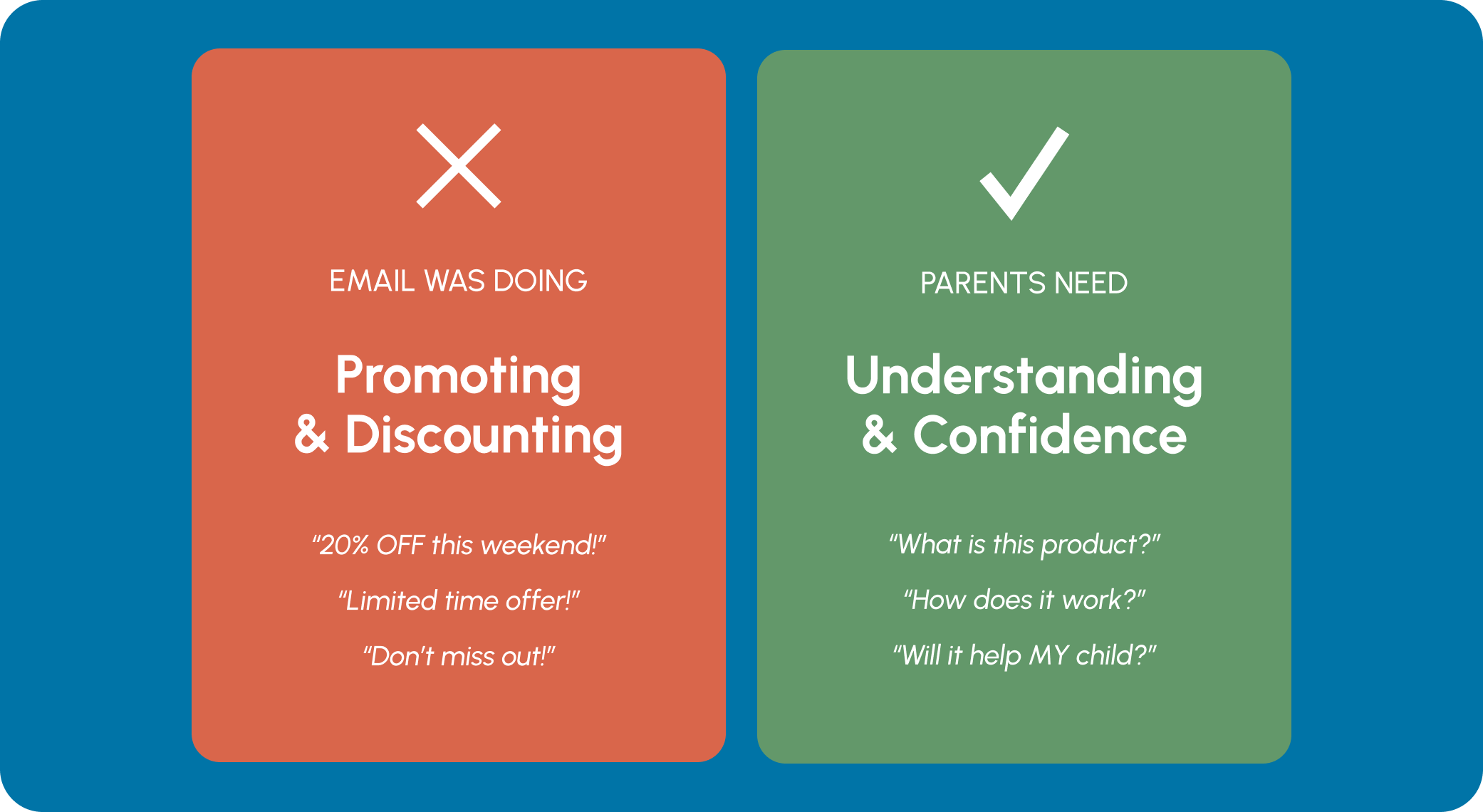 EMAIL WAS DOING

Promoting & Discounting

"20% OFF this weekend!"

"Limited time offer!"

"Don't miss out!"

PARENTS NEED

Understanding & Confidence

"What is this product?"

"How does it work?"

"Will it help MY child?"